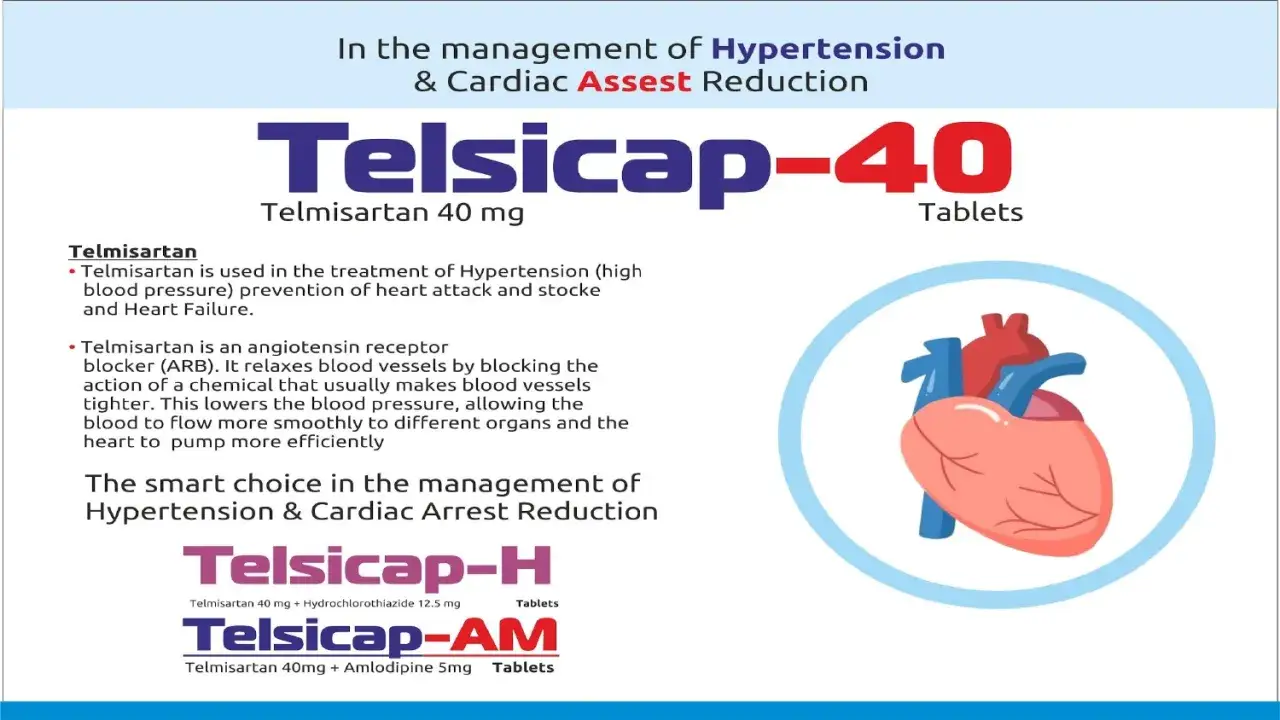 In the management of Hypertension & Cardiac Assest Reduction

Telsicap-40

Telmisartan 40 mg Tablets

Telmisartan

• Telmisartan is used in the treatment of Hypertension (high blood pressure) prevention of heart attack and stocke and Heart Failure.

• Telmisartan is an angiotensin receptor blocker (ARB). It relaxes blood vessels by blocking the action of a chemical that usually makes blood vessels tighter. This lowers the blood pressure, allowing the blood to flow more smoothly to different organs and the heart to pump more efficiently

The smart choice in the management of Hypertension & Cardiac Arrest Reduction

Telsicap-H

Telmisartan 40 mg + Hydrochlorothiazide 12.5 mg Tablets

Telsicap-AM

Telmisartan 40mg + Amlodipine 5mg Tablets